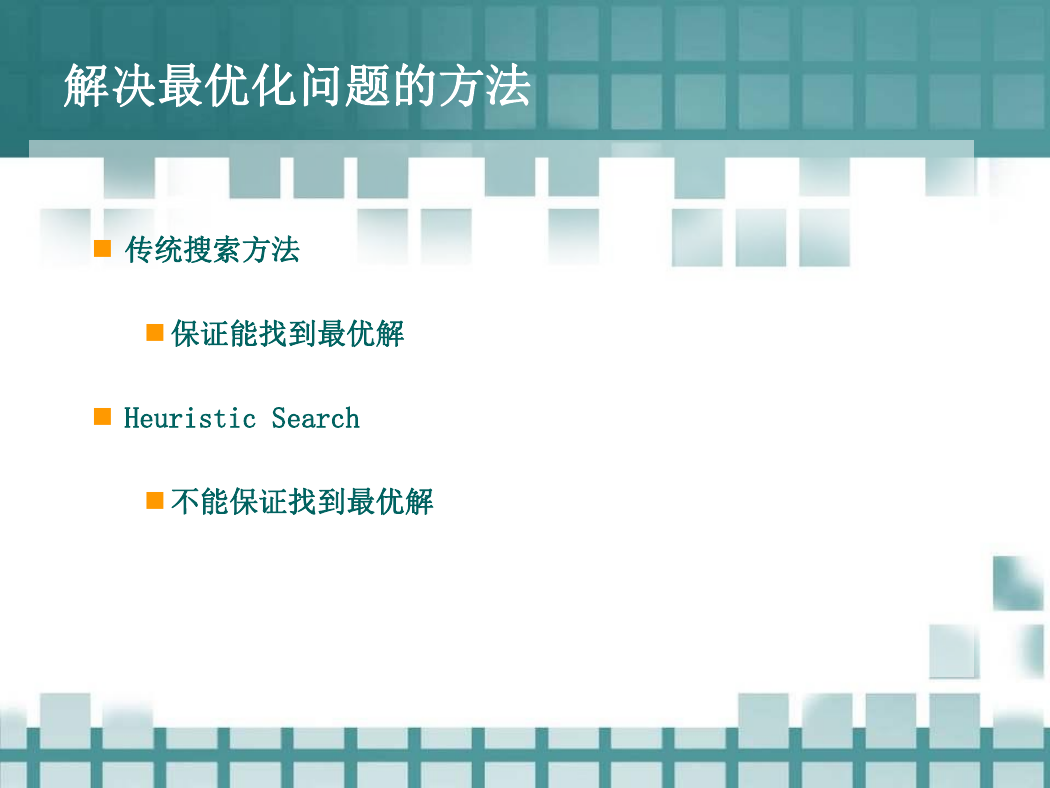 解决最优化问题的方法

传统搜索方法

保证能找到最优解

Heuristic Search

不能保证找到最优解